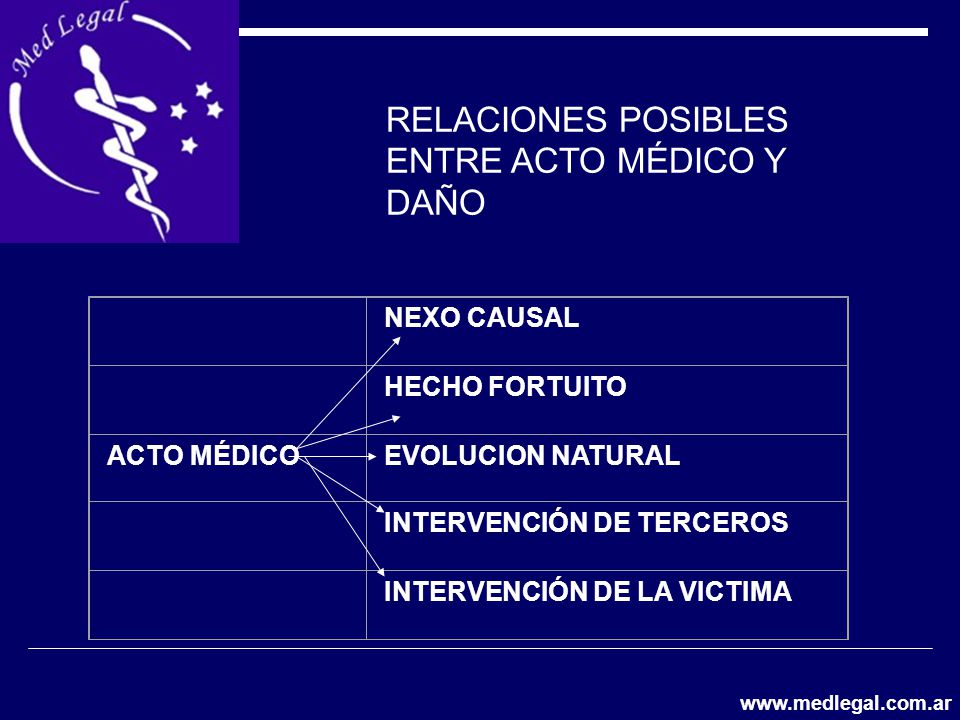 Med Legal

RELACIONES POSIBLES ENTRE ACTO MÉDICO Y DAÑO

| | |
|---|---|
| | NEXO CAUSAL |
| | HECHO FORTUITO |
| ACTO MÉDICO | EVOLUCION NATURAL |
| | INTERVENCIÓN DE TERCEROS |
| | INTERVENCIÓN DE LA VICTIMA |

www.medlegal.com.ar